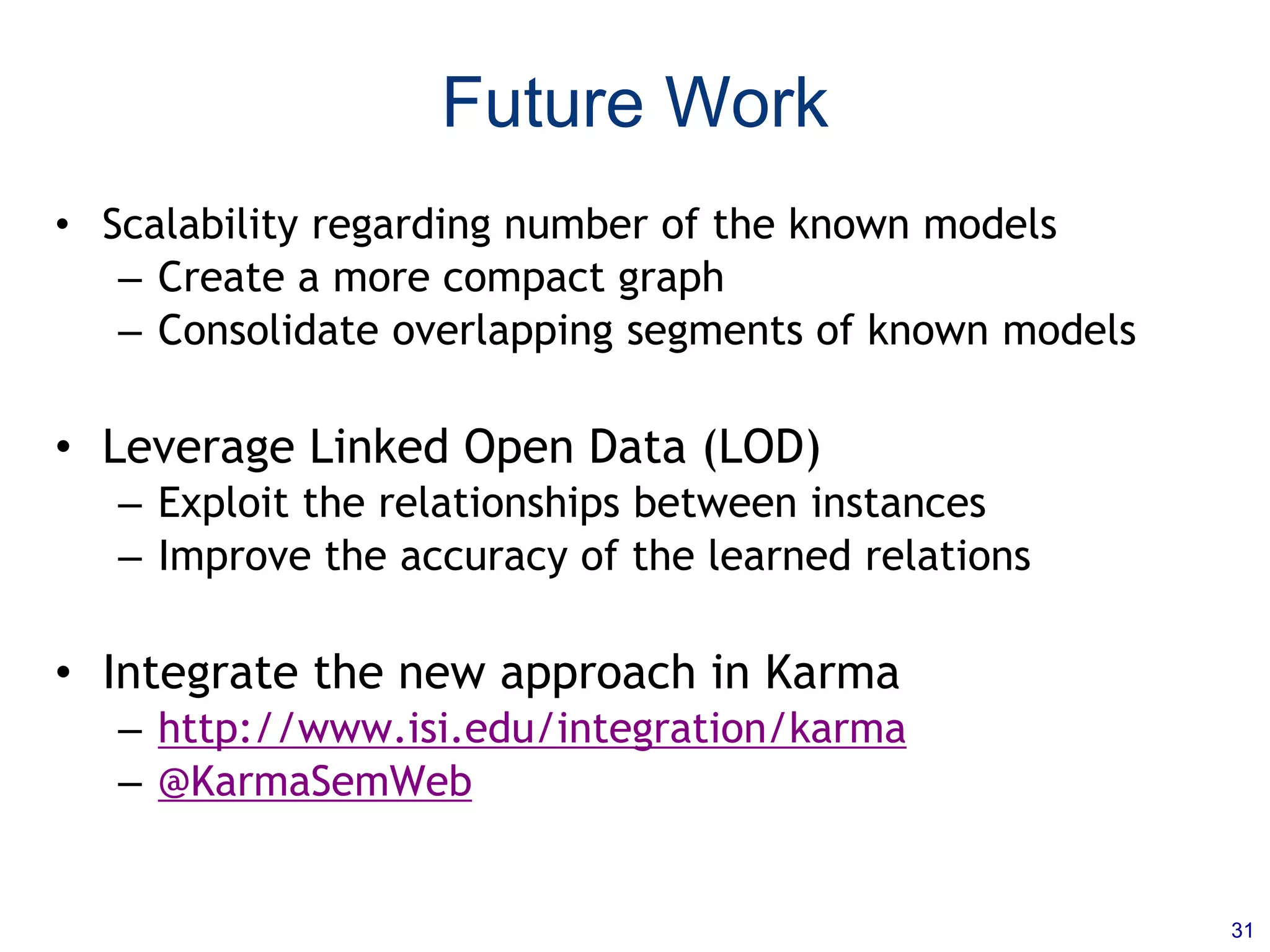 Future Work

• Scalability regarding number of the known models
  – Create a more compact graph
  – Consolidate overlapping segments of known models

• Leverage Linked Open Data (LOD)
  – Exploit the relationships between instances
  – Improve the accuracy of the learned relations

• Integrate the new approach in Karma
  – http://www.isi.edu/integration/karma
  – @KarmaSemWeb

31